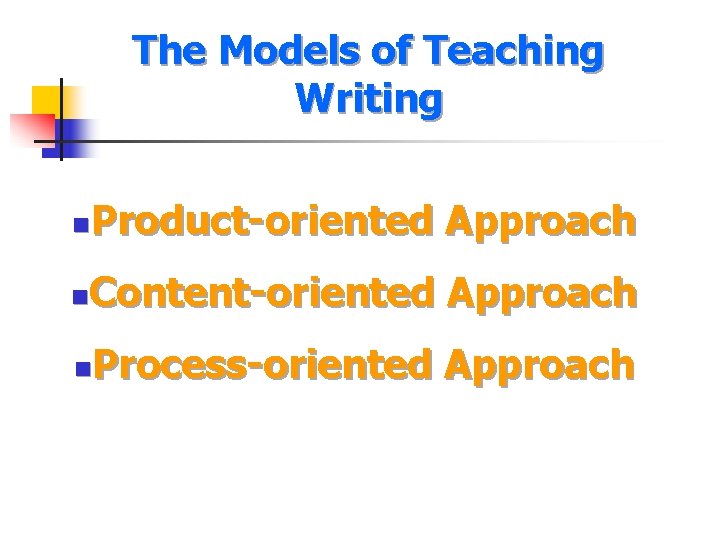 The Models of Teaching Writing

- Product-oriented Approach
- Content-oriented Approach
- Process-oriented Approach